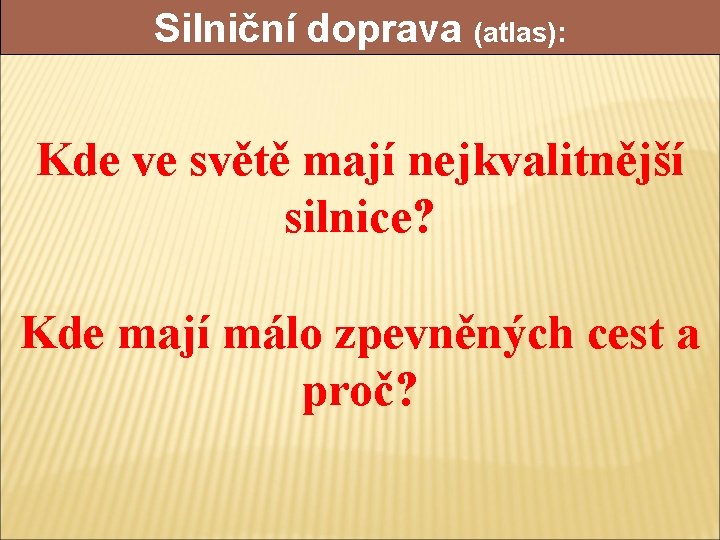 Silniční doprava (atlas):

Kde ve světě mají nejkvalitnější silnice?

Kde mají málo zpevněných cest a proč?